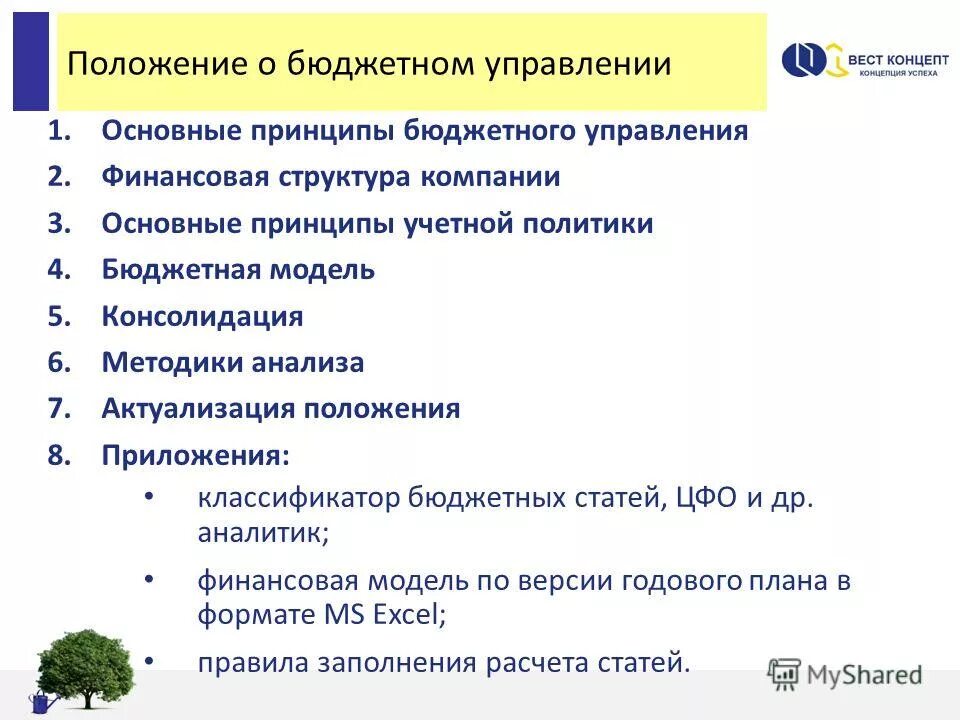 Положение о бюджетном управлении

ВЕСТ КОНЦЕПТ
КОНЦЕПЦИЯ УСПЕХА

1. Основные принципы бюджетного управления
2. Финансовая структура компании
3. Основные принципы учетной политики
4. Бюджетная модель
5. Консолидация
6. Методики анализа
7. Актуализация положения
8. Приложения:
• классификатор бюджетных статей, ЦФО и др. аналитик;
• финансовая модель по версии годового плана в формате MS Excel;
• правила заполнения расчета статей.

MyShared